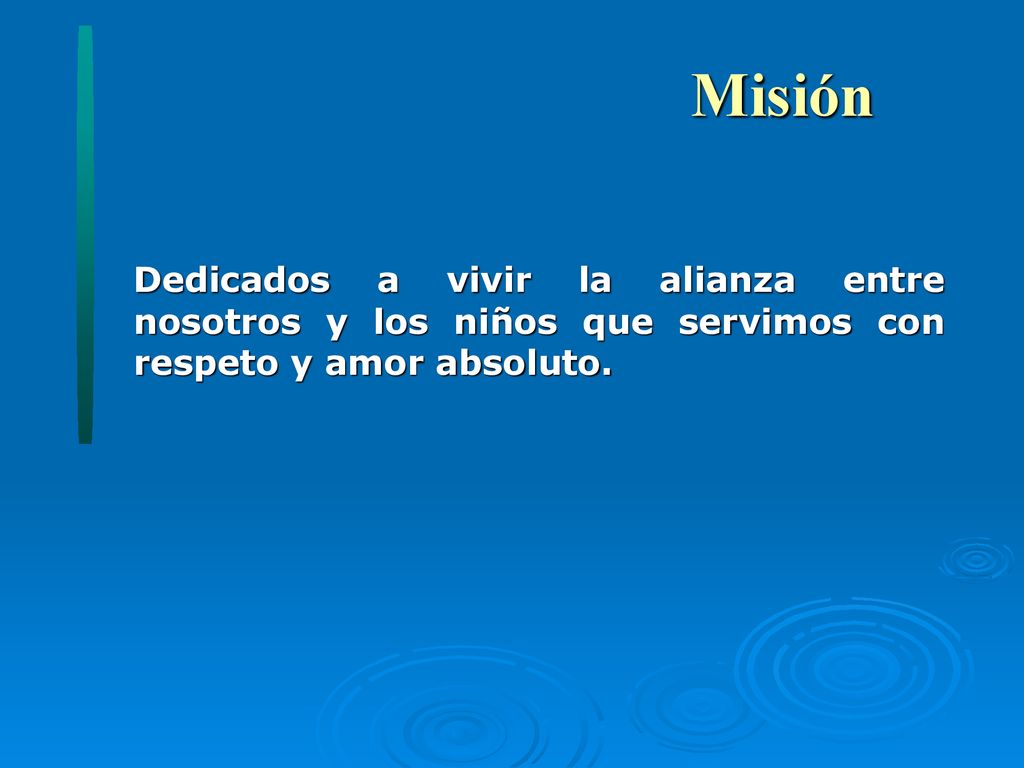 Misión

Dedicados a vivir la alianza entre nosotros y los niños que servimos con respeto y amor absoluto.